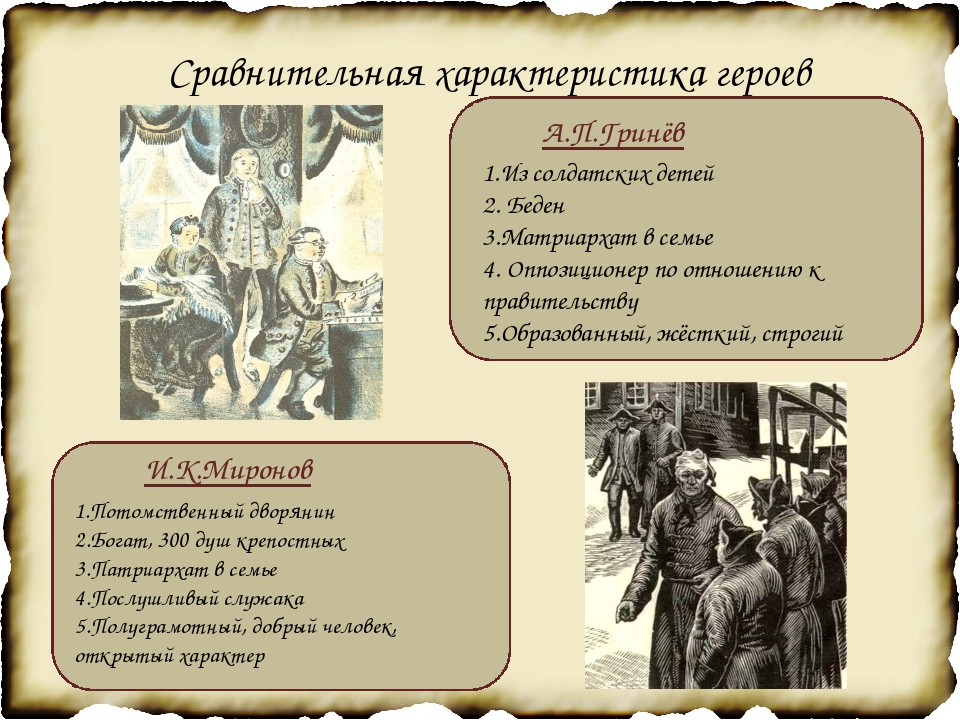 Сравнительная характеристика героев

А.П.Гринёв

1.Из солдатских детей
2. Беден
3.Матриархат в семье
4. Оппозиционер по отношению к правительству
5.Образованный, жёсткий, строгий

И.К.Миронов

1.Потомственный дворянин
2.Богат, 300 душ крепостных
3.Патриархат в семье
4.Послушливый служака
5.Полуграмотный, добрый человек, открытый характер